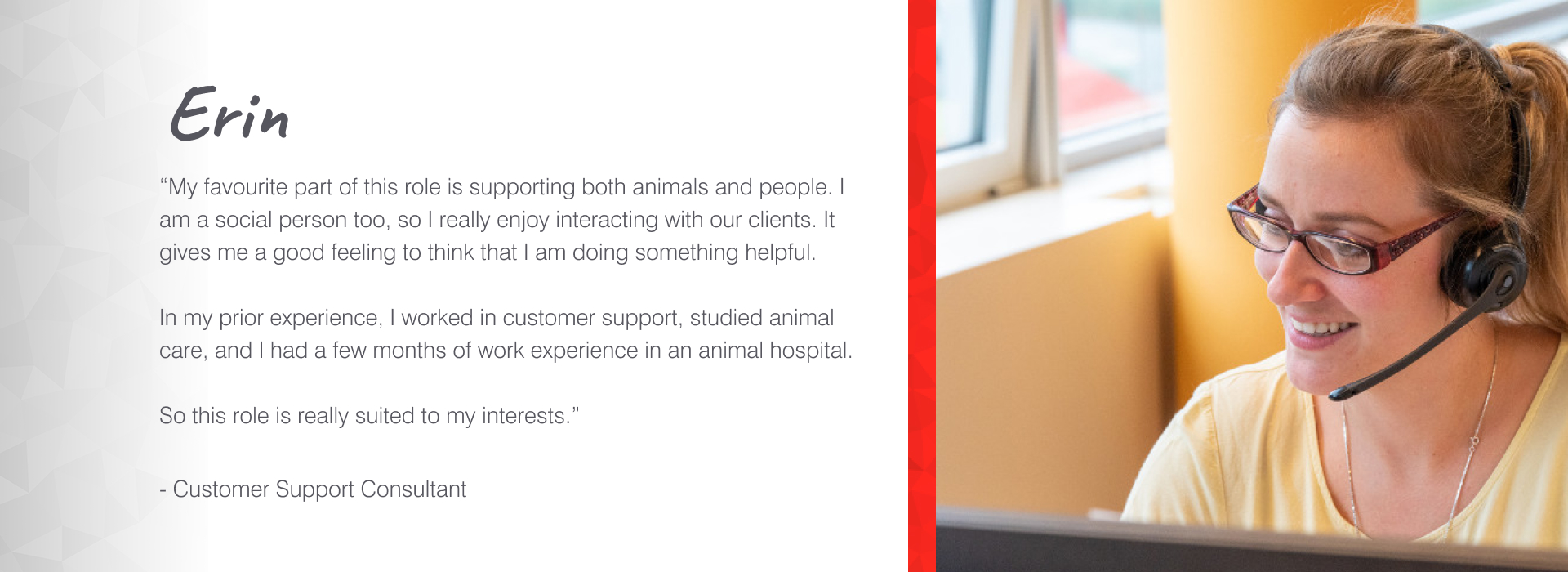 Erin

“My favourite part of this role is supporting both animals and people. I am a social person too, so I really enjoy interacting with our clients. It gives me a good feeling to think that I am doing something helpful.

In my prior experience, I worked in customer support, studied animal care, and I had a few months of work experience in an animal hospital.

So this role is really suited to my interests.”

- Customer Support Consultant